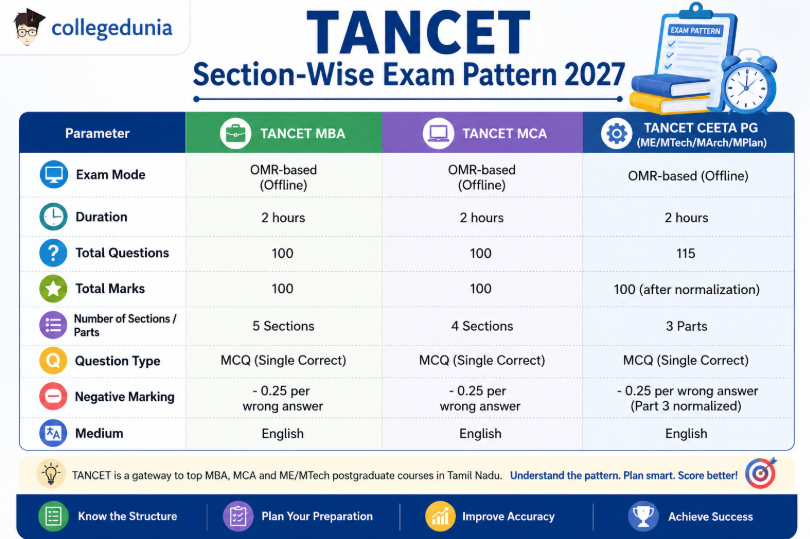 collegedunia

TANCET
Section-Wise Exam Pattern 2027

EXAM PATTERN

| Parameter | TANCET MBA | TANCET MCA | TANCET CEETA PG (ME/MTech/MArch/MPlan) |
|---|---|---|---|
| Exam Mode | OMR-based (Offline) | OMR-based (Offline) | OMR-based (Offline) |
| Duration | 2 hours | 2 hours | 2 hours |
| Total Questions | 100 | 100 | 115 |
| Total Marks | 100 | 100 | 100 (after normalization) |
| Number of Sections / Parts | 5 Sections | 4 Sections | 3 Parts |
| Question Type | MCQ (Single Correct) | MCQ (Single Correct) | MCQ (Single Correct) |
| Negative Marking | - 0.25 per wrong answer | - 0.25 per wrong answer | - 0.25 per wrong answer (Part 3 normalized) |
| Medium | English | English | English |

TANCET is a gateway to top MBA, MCA and ME/MTech postgraduate courses in Tamil Nadu. Understand the pattern. Plan smart. Score better!

Know the Structure
Plan Your Preparation
Improve Accuracy
Achieve Success